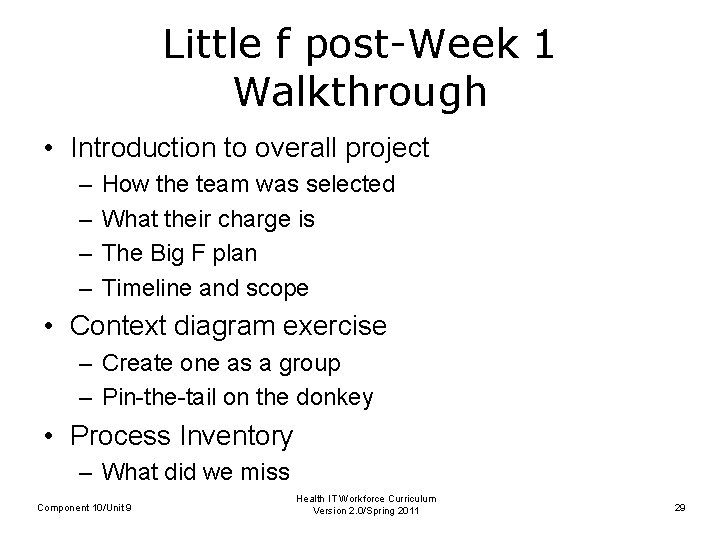 Little f post-Week 1 Walkthrough

• Introduction to overall project
– How the team was selected
– What their charge is
– The Big F plan
– Timeline and scope
• Context diagram exercise
– Create one as a group
– Pin-the-tail on the donkey
• Process Inventory
– What did we miss

Component 10/Unit 9

Health IT Workforce Curriculum
Version 2.0/Spring 2011

29